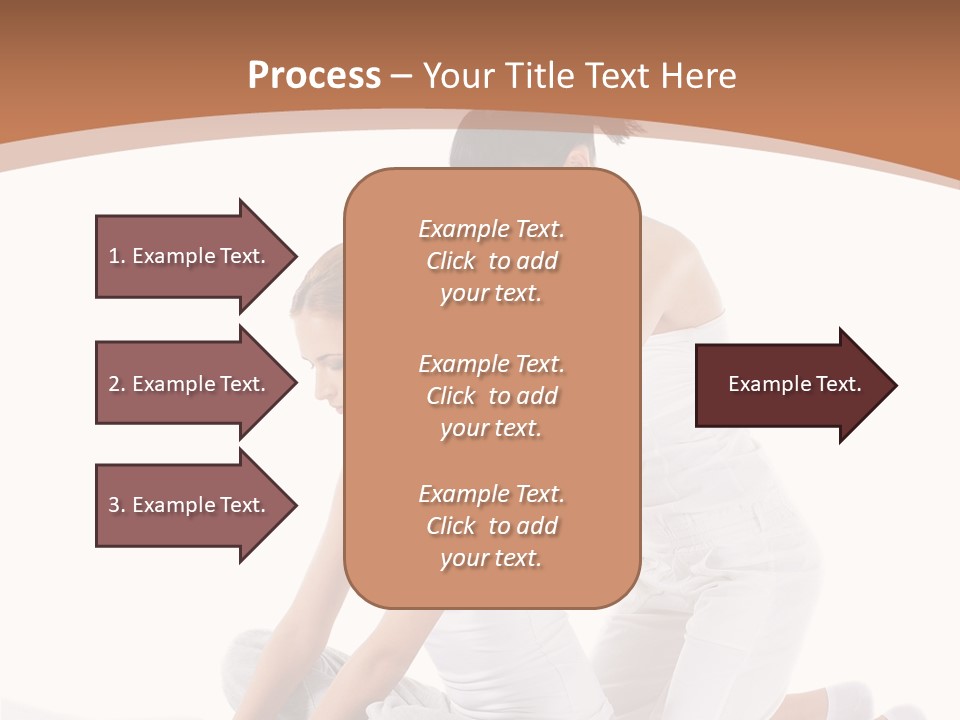 Process – Your Title Text Here

1. Example Text.

2. Example Text.

3. Example Text.

Example Text. Click to add your text.

Example Text. Click to add your text.

Example Text. Click to add your text.

Example Text.